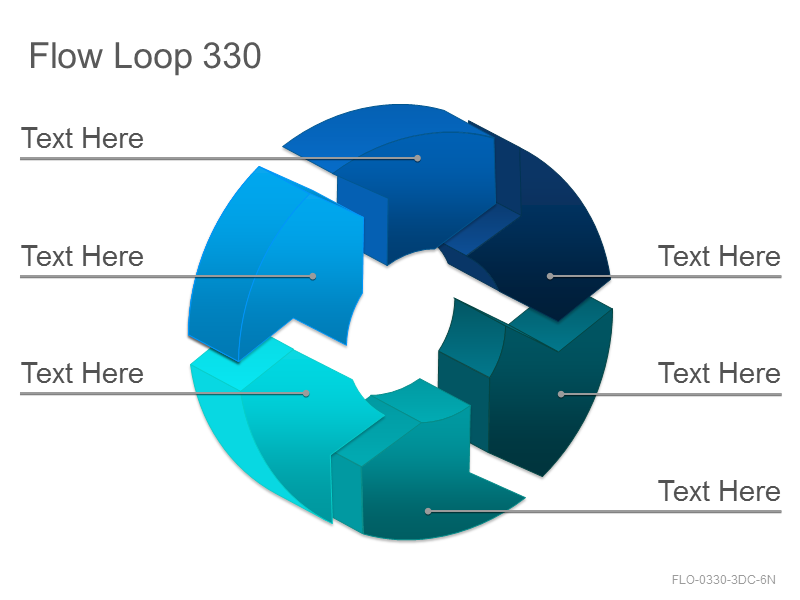 Flow Loop 330

Text Here

Text Here

Text Here

Text Here

Text Here

Text Here

FLO-0330-3DC-6N